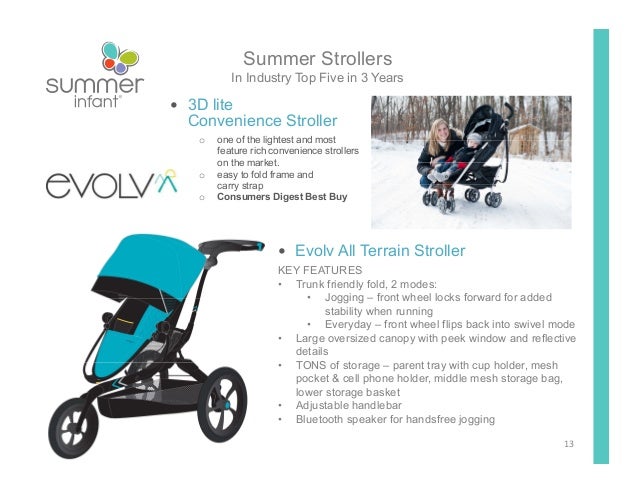 summer infant®

Summer Strollers
In Industry Top Five in 3 Years

• 3D lite Convenience Stroller
○ one of the lightest and most feature rich convenience strollers on the market.
○ easy to fold frame and carry strap
○ **Consumers Digest Best Buy**

evolv

• Evolv All Terrain Stroller
KEY FEATURES
• Trunk friendly fold, 2 modes:
• Jogging – front wheel locks forward for added stability when running
• Everyday – front wheel flips back into swivel mode
• Large oversized canopy with peek window and reflective details
• TONS of storage – parent tray with cup holder, mesh pocket & cell phone holder, middle mesh storage bag, lower storage basket
• Adjustable handlebar
• Bluetooth speaker for handsfree jogging

13